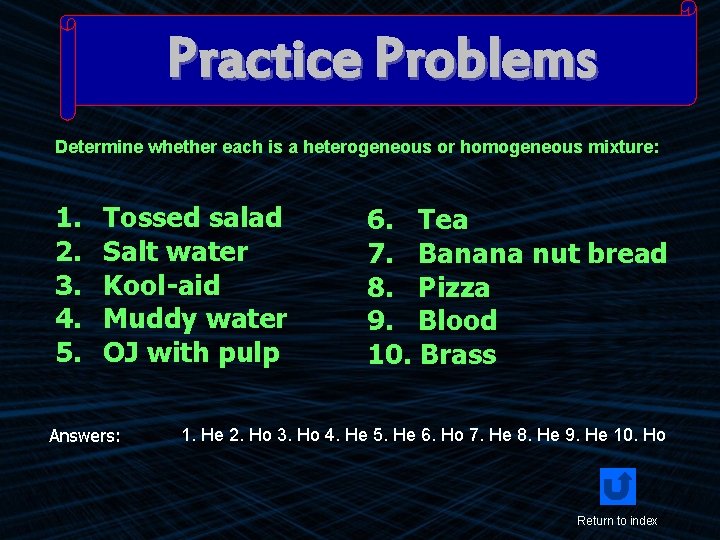 Practice Problems

Determine whether each is a heterogeneous or homogeneous mixture:

1. Tossed salad
2. Salt water
3. Kool-aid
4. Muddy water
5. OJ with pulp

6. Tea
7. Banana nut bread
8. Pizza
9. Blood
10. Brass

Answers: 1. He 2. Ho 3. Ho 4. He 5. He 6. Ho 7. He 8. He 9. He 10. Ho

Return to index